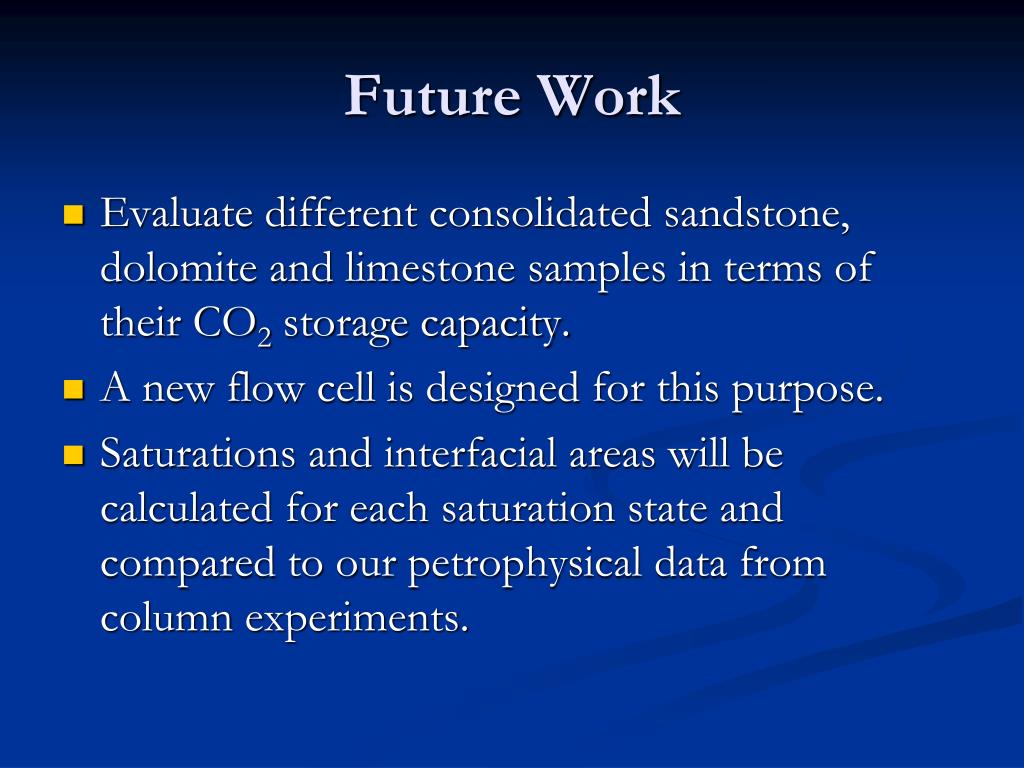 Future Work

- Evaluate different consolidated sandstone, dolomite and limestone samples in terms of their $CO_2$ storage capacity.
- A new flow cell is designed for this purpose.
- Saturations and interfacial areas will be calculated for each saturation state and compared to our petrophysical data from column experiments.